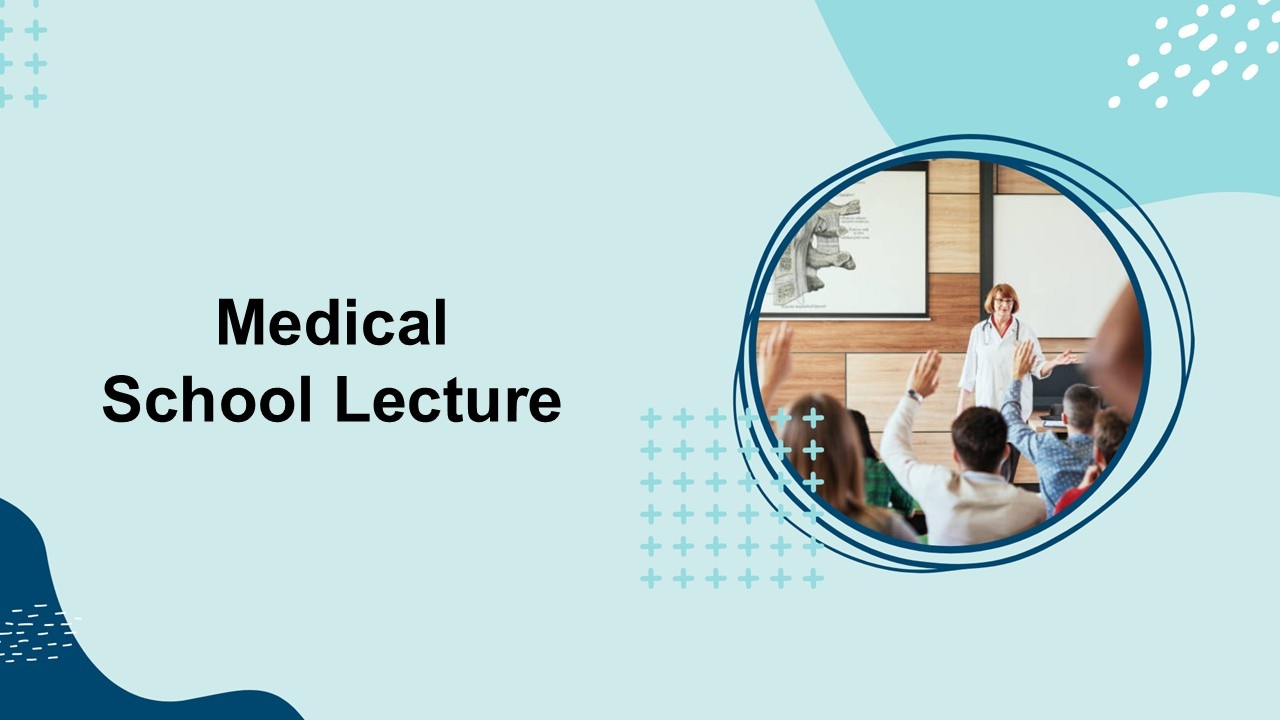 Medical
School Lecture